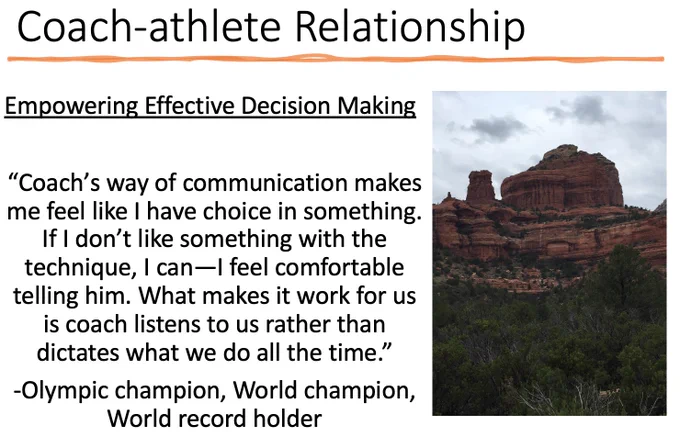 Coach-athlete Relationship

Empowering Effective Decision Making

“Coach’s way of communication makes me feel like I have choice in something. If I don’t like something with the technique, I can—I feel comfortable telling him. What makes it work for us is coach listens to us rather than dictates what we do all the time.”

-Olympic champion, World champion, World record holder